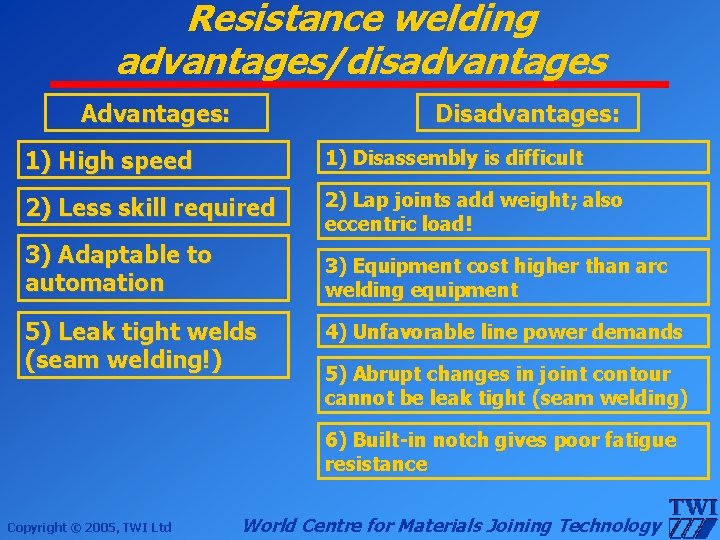 Resistance welding advantages/disadvantages

Advantages:

1) High speed

2) Less skill required

3) Adaptable to automation

5) Leak tight welds (seam welding!)

Disadvantages:

1) Disassembly is difficult

2) Lap joints add weight; also eccentric load!

3) Equipment cost higher than arc welding equipment

4) Unfavorable line power demands

5) Abrupt changes in joint contour cannot be leak tight (seam welding)

6) Built-in notch gives poor fatigue resistance

Copyright © 2005, TWI Ltd

World Centre for Materials Joining Technology

TWI